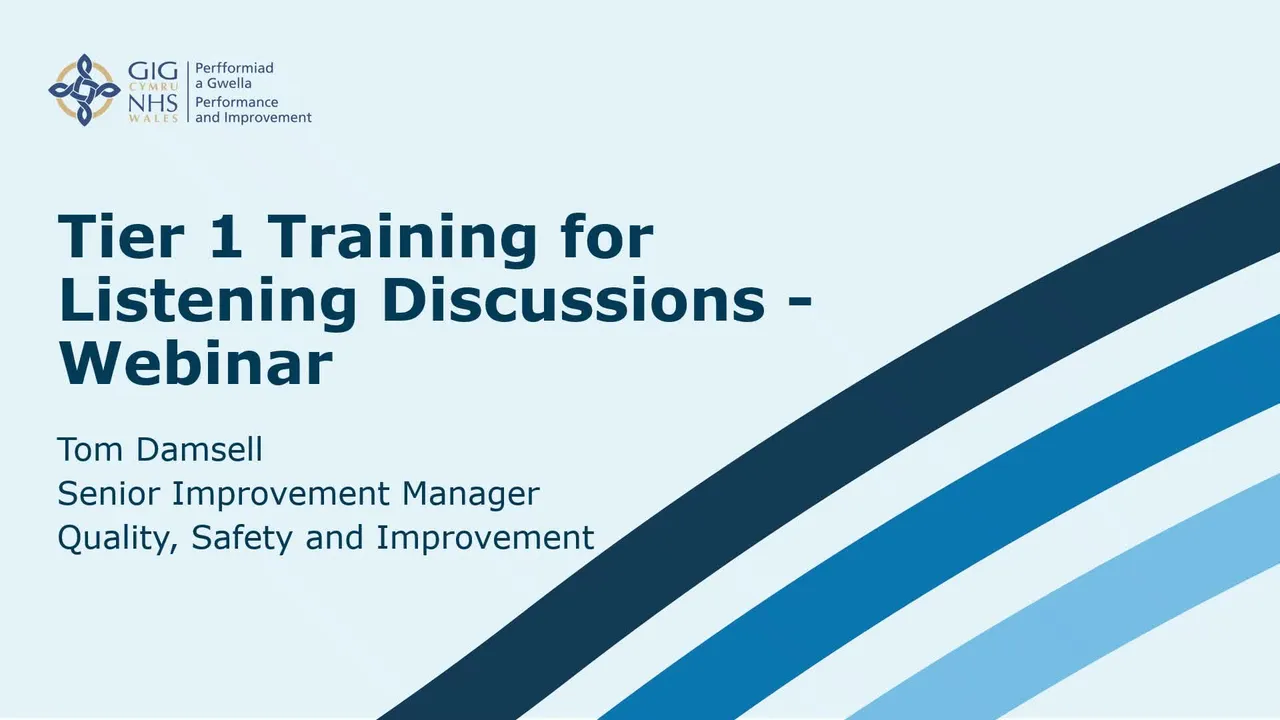 GIG CYMRU NHS WALES
Perfformiad a Gwella
Performance and Improvement

Tier 1 Training for Listening Discussions - Webinar

Tom Damsell
Senior Improvement Manager
Quality, Safety and Improvement